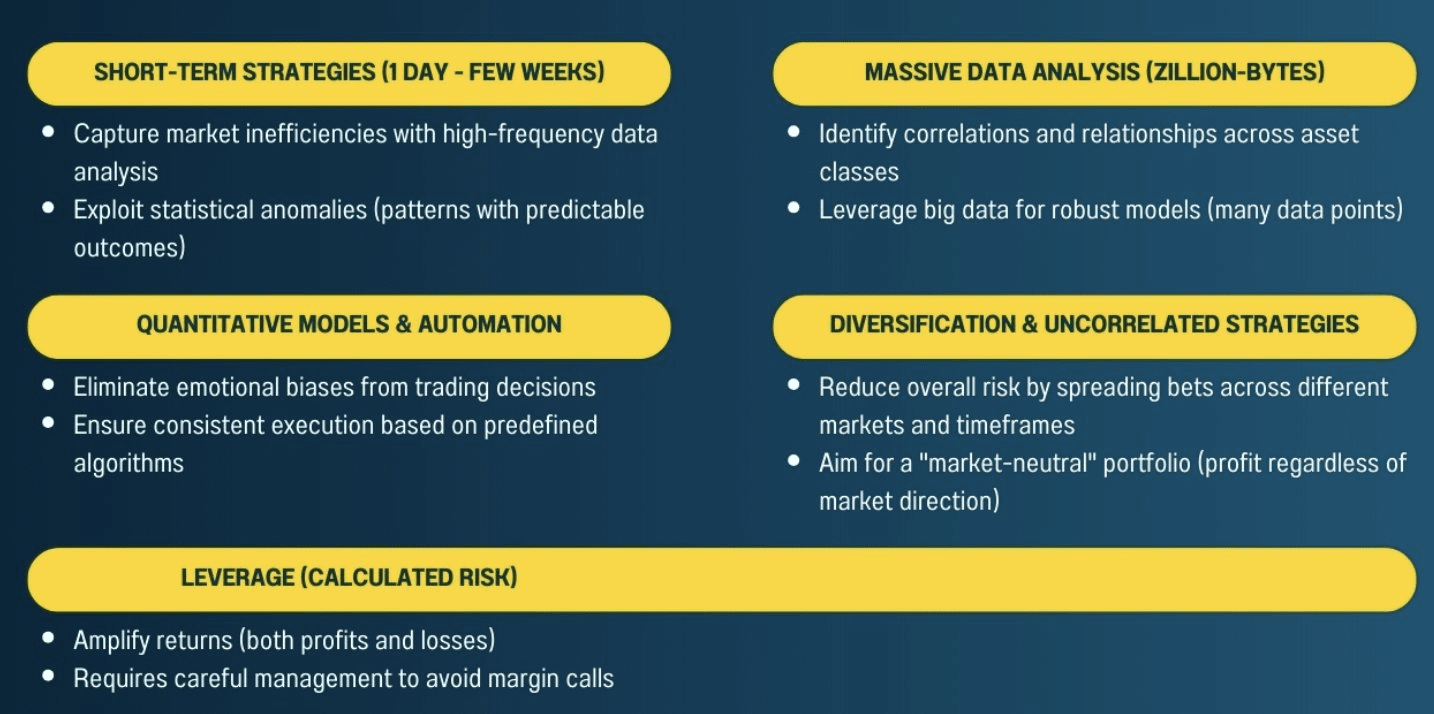 SHORT-TERM STRATEGIES (1 DAY - FEW WEEKS)

- Capture market inefficiencies with high-frequency data analysis
- Exploit statistical anomalies (patterns with predictable outcomes)

QUANTITATIVE MODELS & AUTOMATION

- Eliminate emotional biases from trading decisions
- Ensure consistent execution based on predefined algorithms

MASSIVE DATA ANALYSIS (ZILLION-BYTES)

- Identify correlations and relationships across asset classes
- Leverage big data for robust models (many data points)

DIVERSIFICATION & UNCORRELATED STRATEGIES

- Reduce overall risk by spreading bets across different markets and timeframes
- Aim for a "market-neutral" portfolio (profit regardless of market direction)

LEVERAGE (CALCULATED RISK)

- Amplify returns (both profits and losses)
- Requires careful management to avoid margin calls